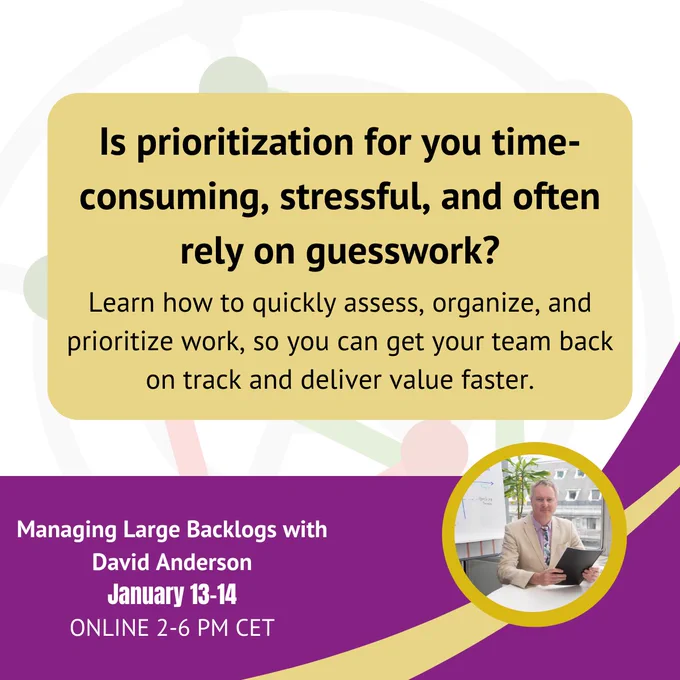 Is prioritization for you time-consuming, stressful, and often rely on guesswork?

Learn how to quickly assess, organize, and prioritize work, so you can get your team back on track and deliver value faster.

Managing Large Backlogs with David Anderson
January 13-14
ONLINE 2-6 PM CET